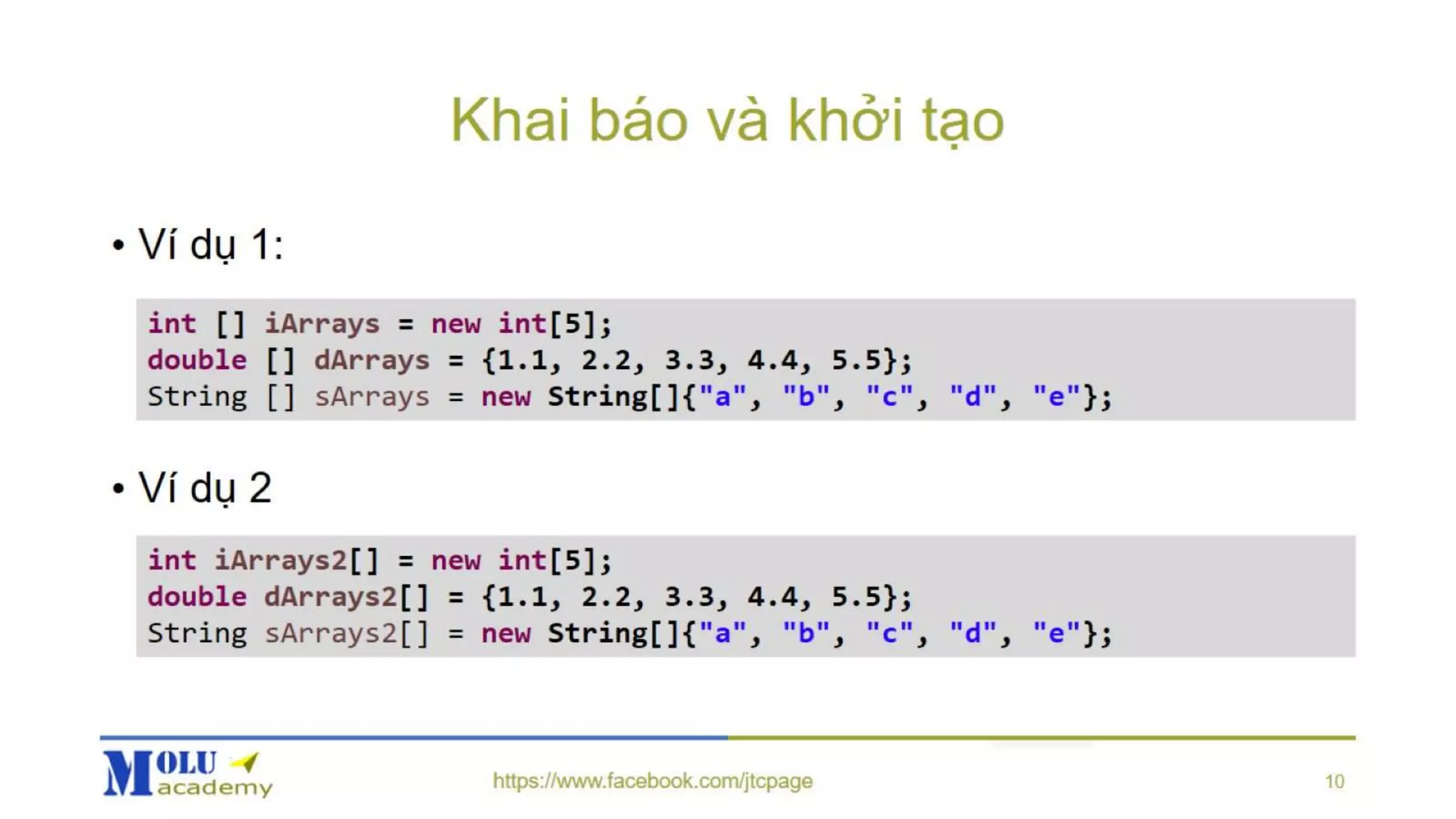 Khai báo và khởi tạo

• Ví dụ 1:

int [] iArrays = new int[5];
double [] dArrays = {1.1, 2.2, 3.3, 4.4, 5.5};
String [] sArrays = new String[]{"a", "b", "c", "d", "e"};

• Ví dụ 2

int iArrays2[] = new int[5];
double dArrays2[] = {1.1, 2.2, 3.3, 4.4, 5.5};
String sArrays2[] = new String[]{"a", "b", "c", "d", "e"};

MOLU academy

https://www.facebook.com/jtcpage

10